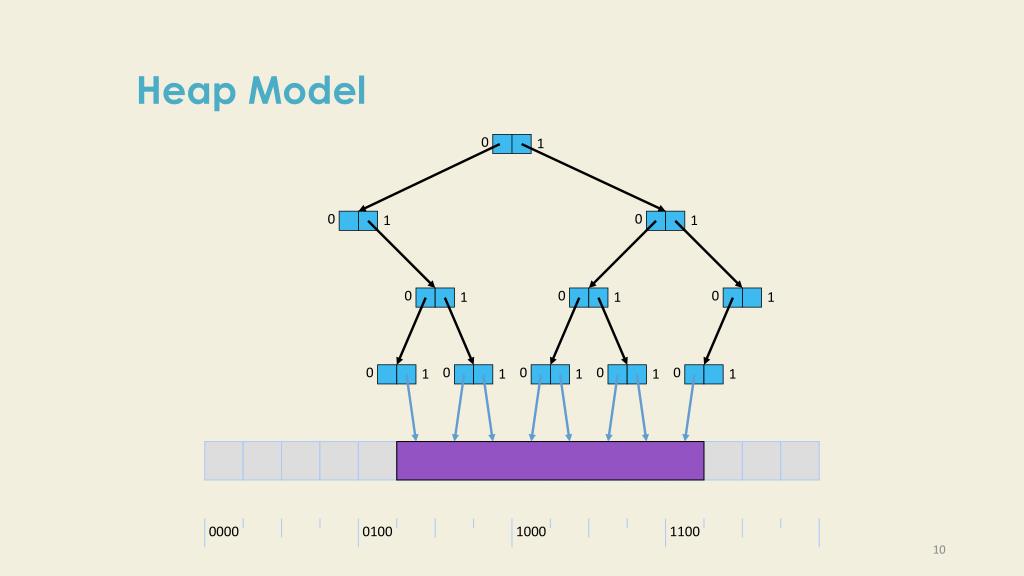 Heap Model

0 1

0 1

0 1

0 1

0 1

0 1

0 1

0 1

0 1

0 1

0 1

0000

0100

1000

1100

10